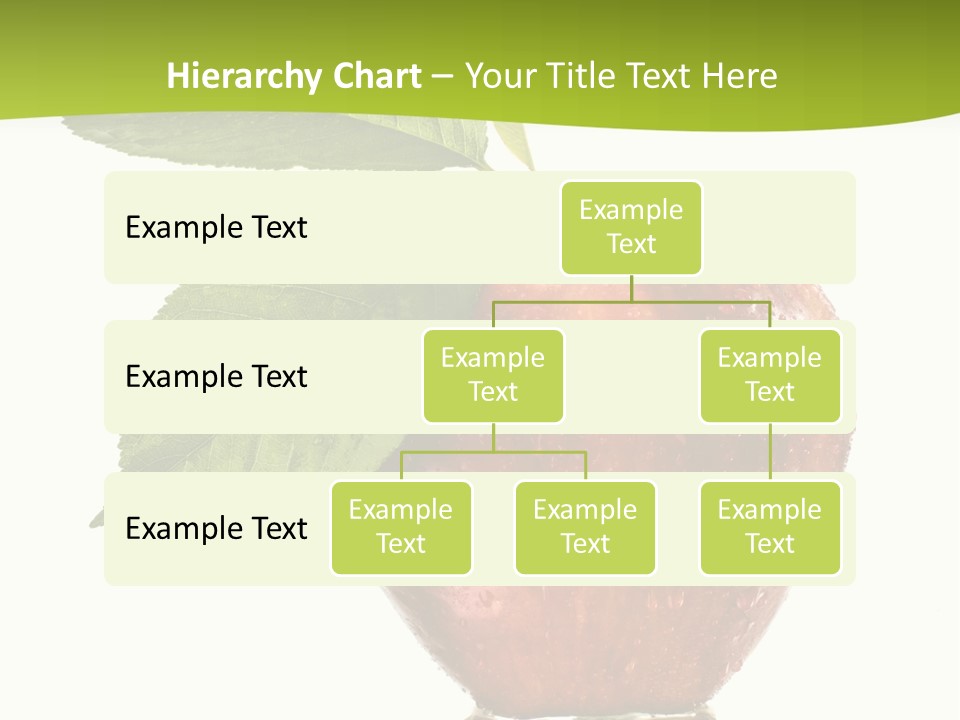 Hierarchy Chart – Your Title Text Here

Example Text

Example Text

Example Text

Example Text

Example Text

Example Text

Example Text

Example Text

Example Text